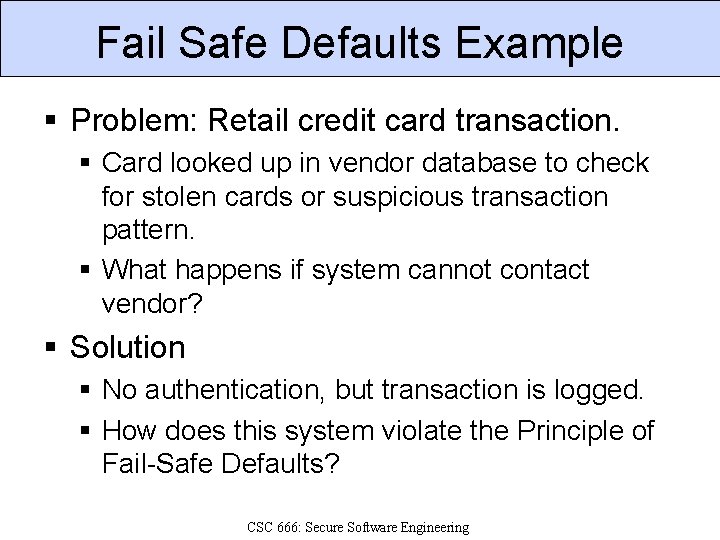 Fail Safe Defaults Example

▪ Problem: Retail credit card transaction.
▪ Card looked up in vendor database to check for stolen cards or suspicious transaction pattern.
▪ What happens if system cannot contact vendor?

▪ Solution
▪ No authentication, but transaction is logged.
▪ How does this system violate the Principle of Fail-Safe Defaults?

CSC 666: Secure Software Engineering